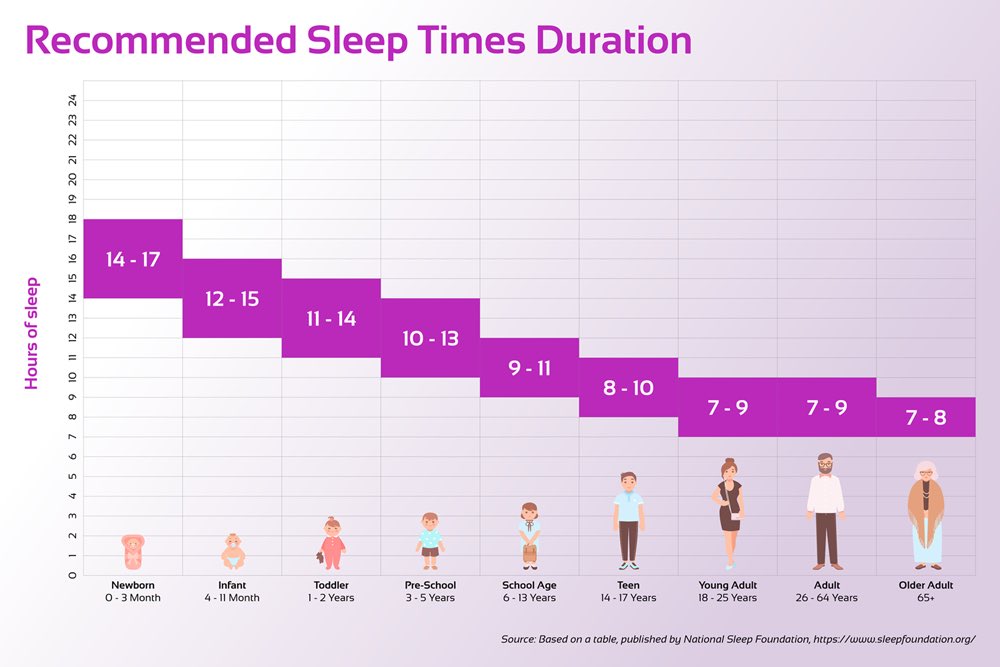 Recommended Sleep Times Duration

Hours of sleep

24
23
22
21
20
19
18
17
16
15
14
13
12
11
10
9
8
7
6
5
4
3
2
1
0

14 - 17
12 - 15
11 - 14
10 - 13
9 - 11
8 - 10
7 - 9
7 - 9
7 - 8

Newborn
0 - 3 Month

Infant
4 - 11 Month

Toddler
1 - 2 Years

Pre-School
3 - 5 Years

School Age
6 - 13 Years

Teen
14 - 17 Years

Young Adult
18 - 25 Years

Adult
26 - 64 Years

Older Adult
65+

Source: Based on a table, published by National Sleep Foundation, https://www.sleepfoundation.org/